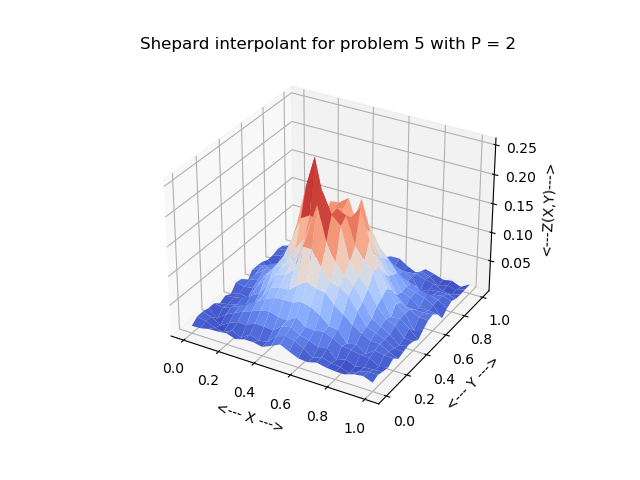 Shepard interpolant for problem 5 with P = 2

0.25
0.20
0.15
0.10
0.05
<---Z(X,Y)--->

0.0
0.2
0.4
0.6
0.8
1.0
<--- X --->

0.0
0.2
0.4
0.6
0.8
1.0
<--- Y --->